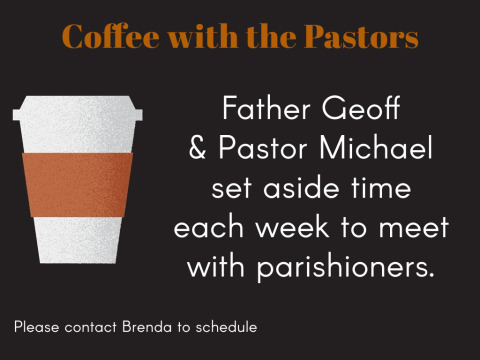 Coffee with the Pastors

Father Geoff & Pastor Michael set aside time each week to meet with parishioners.

Please contact Brenda to schedule